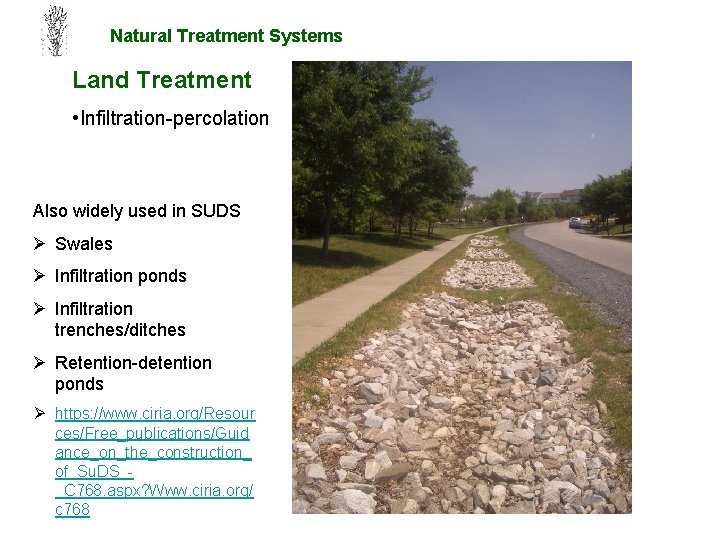 Natural Treatment Systems

Land Treatment

•Infiltration-percolation

Also widely used in SUDS

➢ Swales

➢ Infiltration ponds

➢ Infiltration trenches/ditches

➢ Retention-detention ponds

➢ https://www.ciria.org/Resources/Free_publications/Guidance_on_the_construction_of_SuDS_-_C768.aspx?Www.ciria.org/c768